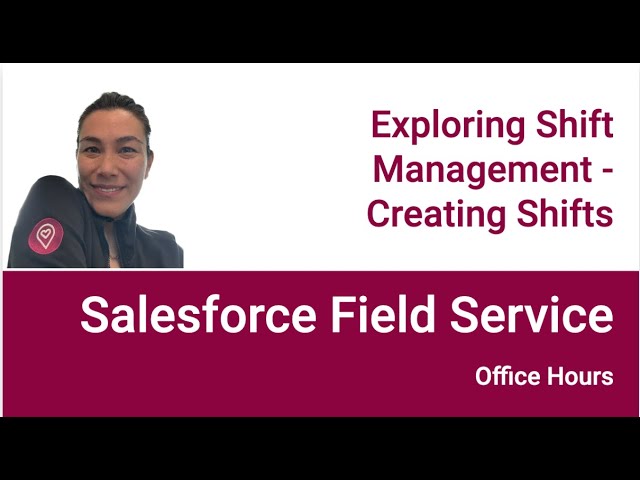 Exploring Shift Management - Creating Shifts

Salesforce Field Service

Office Hours